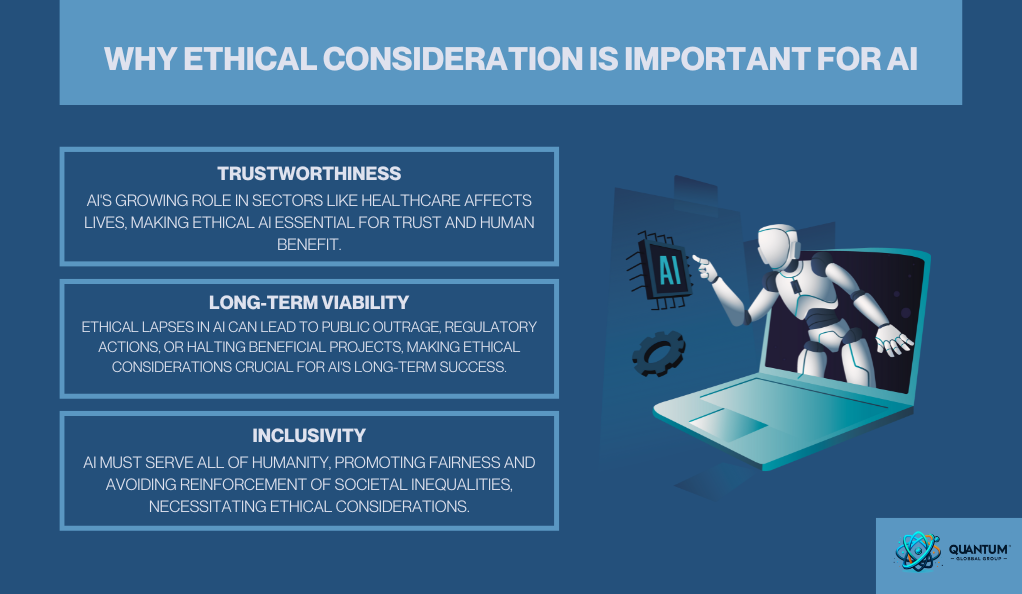 WHY ETHICAL CONSIDERATION IS IMPORTANT FOR AI

TRUSTWORTHINESS

AI'S GROWING ROLE IN SECTORS LIKE HEALTHCARE AFFECTS LIVES, MAKING ETHICAL AI ESSENTIAL FOR TRUST AND HUMAN BENEFIT.

LONG-TERM VIABILITY

ETHICAL LAPSES IN AI CAN LEAD TO PUBLIC OUTRAGE, REGULATORY ACTIONS, OR HALTING BENEFICIAL PROJECTS, MAKING ETHICAL CONSIDERATIONS CRUCIAL FOR AI'S LONG-TERM SUCCESS.

INCLUSIVITY

AI MUST SERVE ALL OF HUMANITY, PROMOTING FAIRNESS AND AVOIDING REINFORCEMENT OF SOCIETAL INEQUALITIES, NECESSITATING ETHICAL CONSIDERATIONS.

AI

QUANTUM GLOBAL GROUP